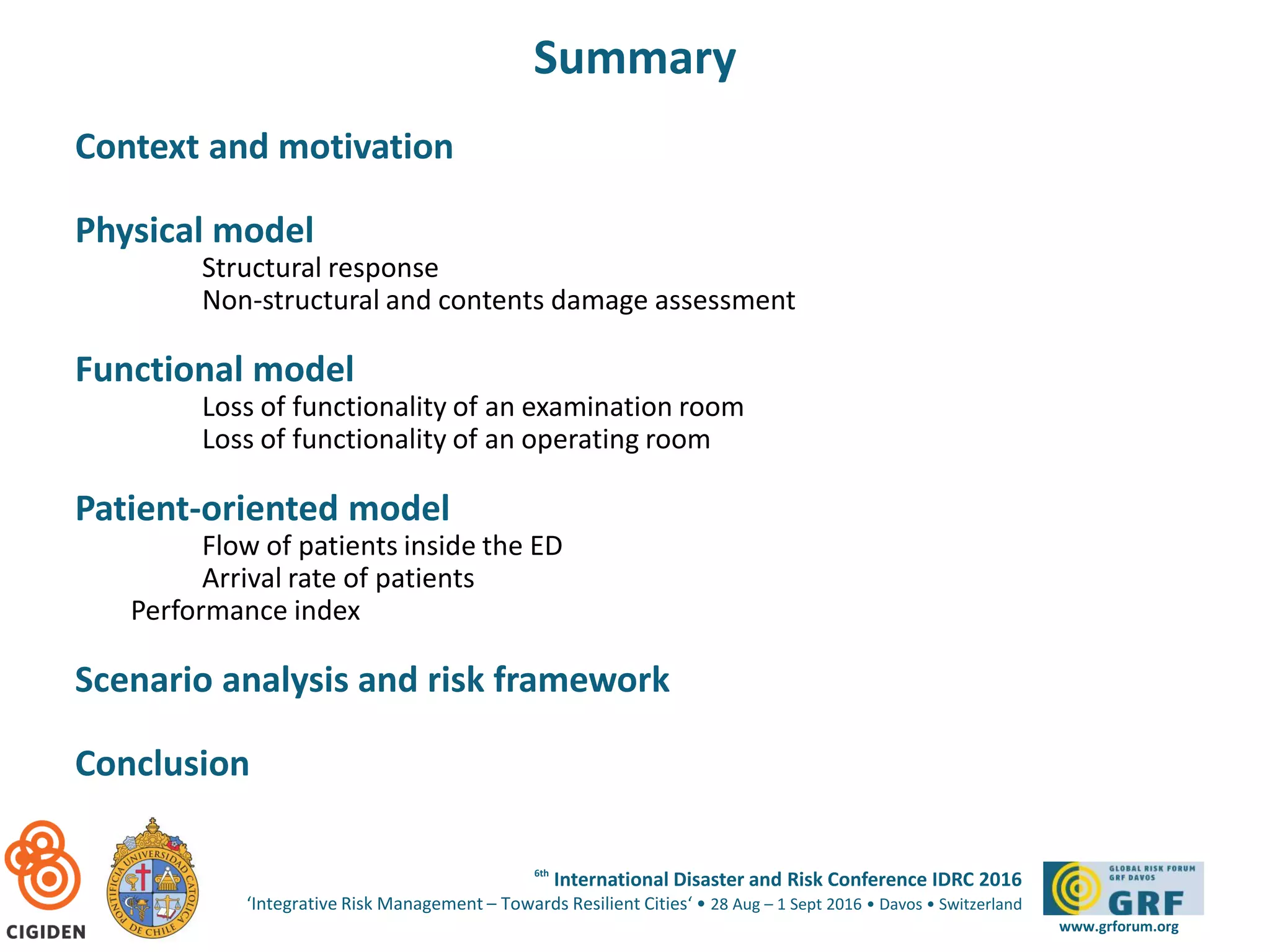 Summary

Context and motivation

Physical model

Structural response

Non-structural and contents damage assessment

Functional model

Loss of functionality of an examination room

Loss of functionality of an operating room

Patient-oriented model

Flow of patients inside the ED

Arrival rate of patients

Performance index

Scenario analysis and risk framework

Conclusion

CIGIDEN

PONTIFICIA UNIVERSIDAD CATOLICA DE CHILE

6th International Disaster and Risk Conference IDRC 2016
'Integrative Risk Management – Towards Resilient Cities' • 28 Aug – 1 Sept 2016 • Davos • Switzerland

GLOBAL RISK FORUM GRF DAVOS
GRF
www.grforum.org